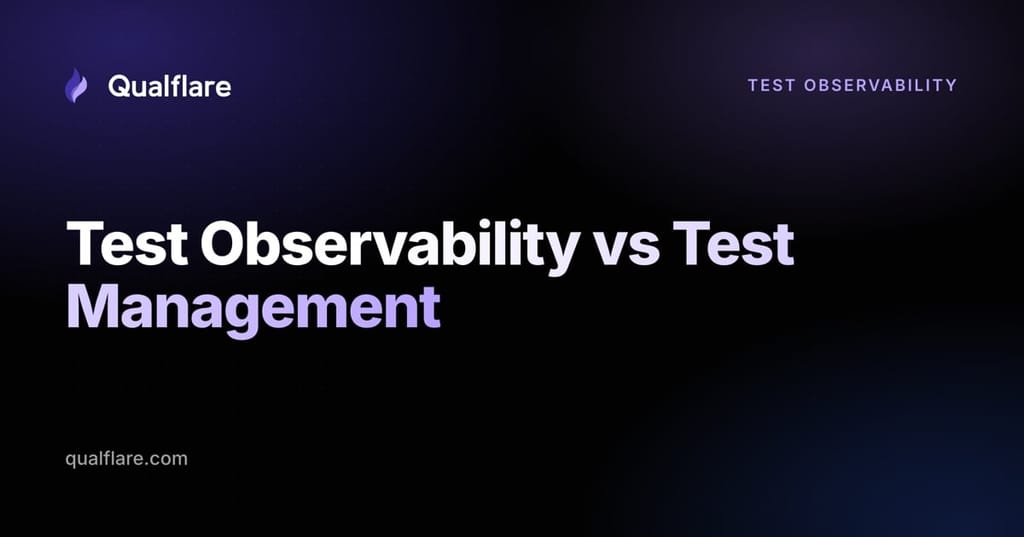 Qualflare

TEST OBSERVABILITY

Test Observability vs Test Management

qualflare.com